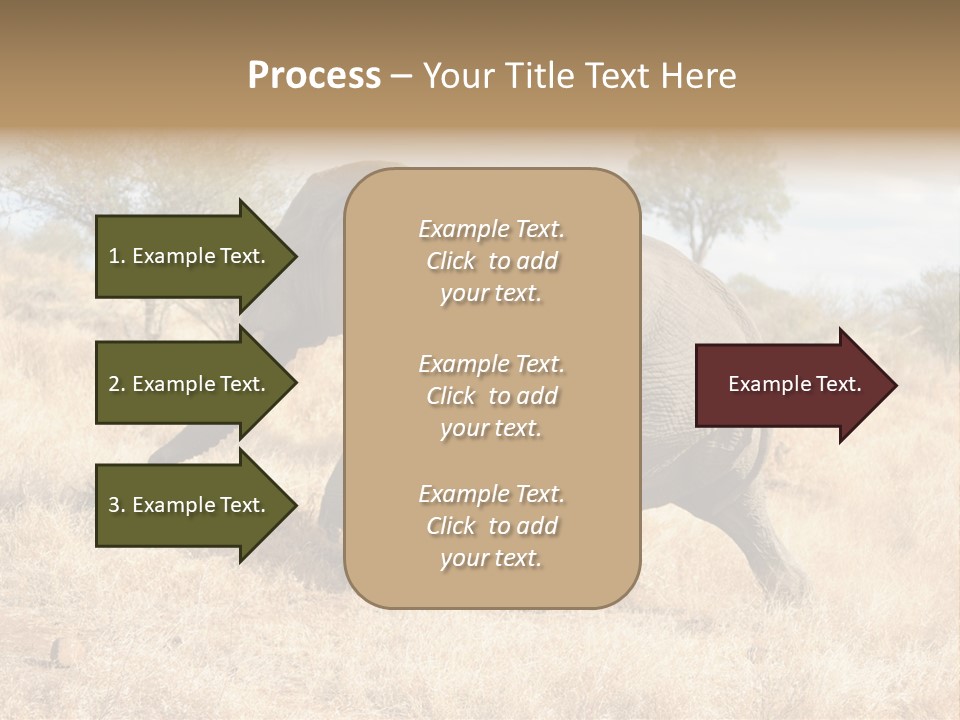 Process – Your Title Text Here

1. Example Text.

2. Example Text.

3. Example Text.

Example Text. Click to add your text.

Example Text. Click to add your text.

Example Text. Click to add your text.

Example Text.